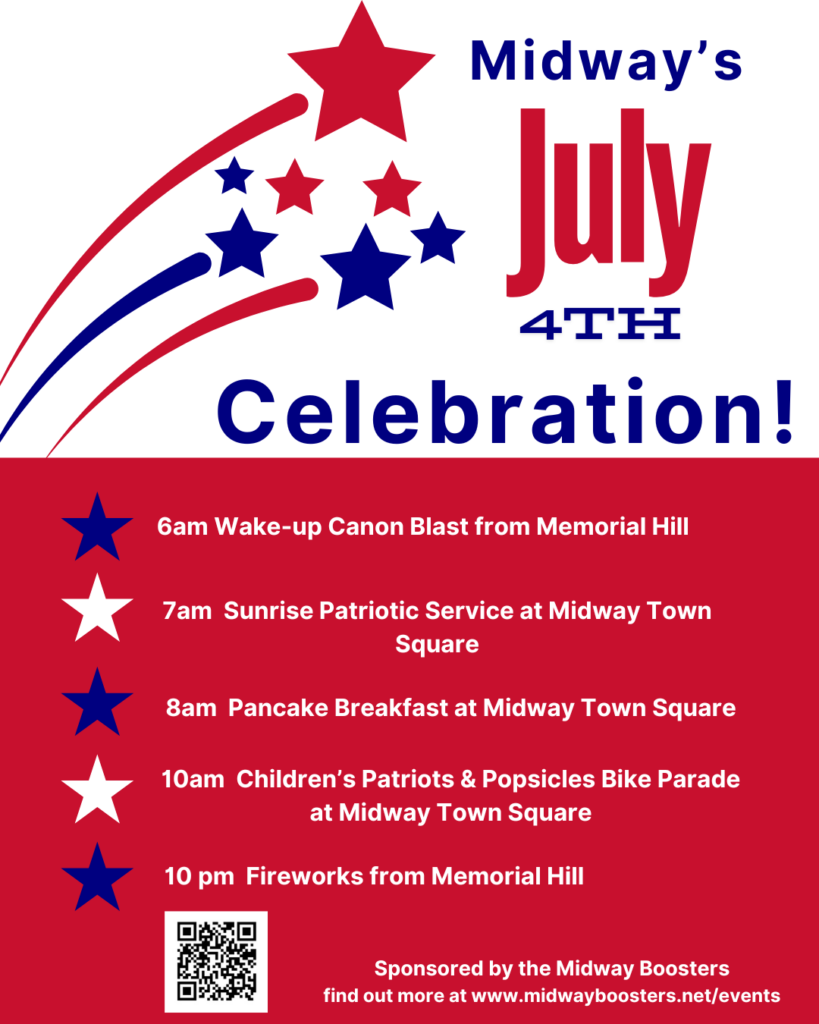 Midway's

July

4TH

Celebration!

6am Wake-up Canon Blast from Memorial Hill

7am Sunrise Patriotic Service at Midway Town Square

8am Pancake Breakfast at Midway Town Square

10am Children's Patriots & Popsicles Bike Parade at Midway Town Square

10 pm Fireworks from Memorial Hill

Sponsored by the Midway Boosters
find out more at www.midwayboosters.net/events